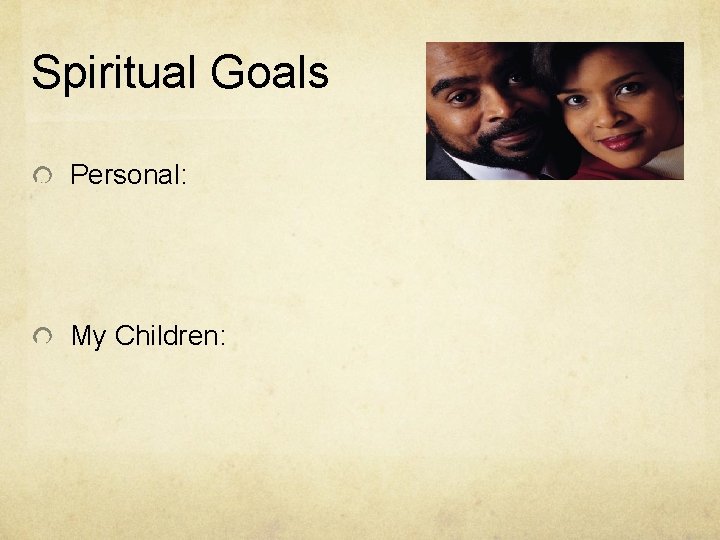 Spiritual Goals

Personal:

My Children: